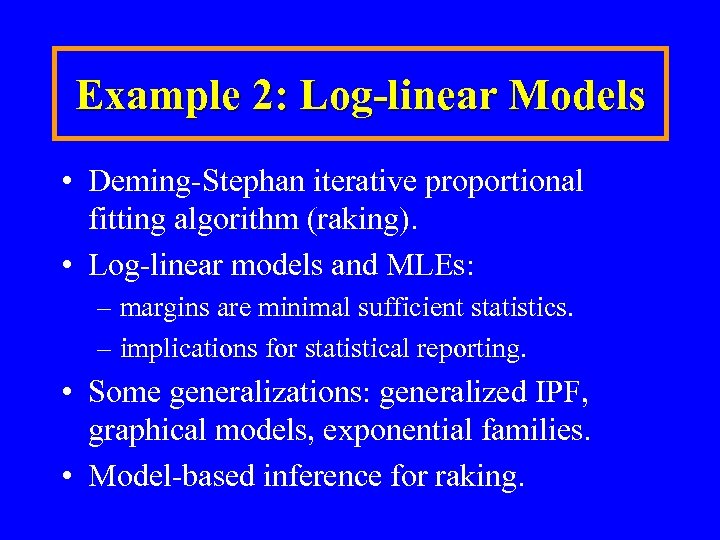 Example 2: Log-linear Models

• Deming-Stephan iterative proportional fitting algorithm (raking).

• Log-linear models and MLEs:

– margins are minimal sufficient statistics.

– implications for statistical reporting.

• Some generalizations: generalized IPF, graphical models, exponential families.

• Model-based inference for raking.